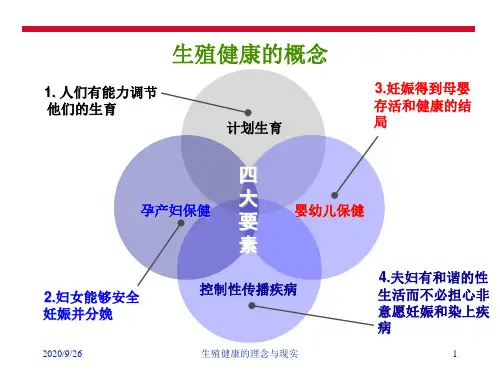 生殖健康的概念

1. 人们有能力调节他们的生育

3.妊娠得到母婴存活和健康的结局

计划生育

四大要素

孕产妇保健

婴幼儿保健

控制性传播疾病

2.妇女能够安全妊娠并分娩

4.夫妇有和谐的性生活而不必担心非意愿妊娠和染上疾病

2020/9/26

生殖健康的理念与现实

1